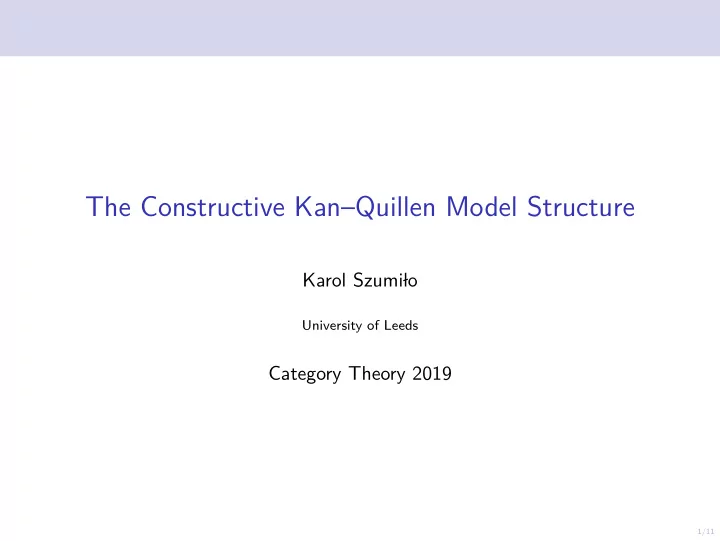 The Constructive Kan–Quillen Model Structure

Karol Szumiło

University of Leeds

Category Theory 2019

1/11